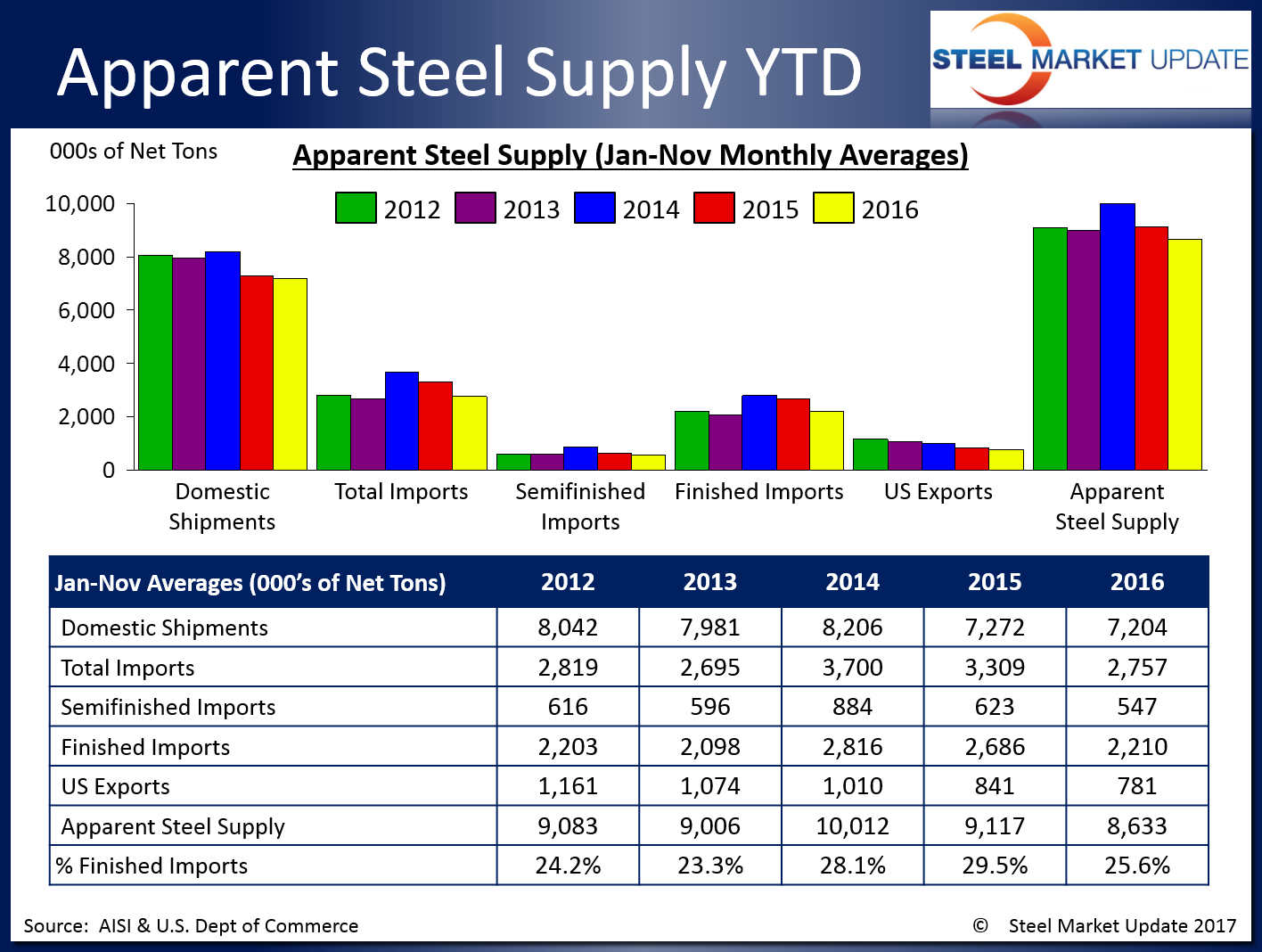 Apparent Steel Supply YTD

STEEL MARKET UPDATE

000s of Net Tons

Apparent Steel Supply (Jan-Nov Monthly Averages)

2012 2013 2014 2015 2016

10,000
8,000
6,000
4,000
2,000
0

Domestic Shipments
Total Imports
Semifinished Imports
Finished Imports
US Exports
Apparent Steel Supply

| Jan-Nov Averages (000's of Net Tons) | 2012 | 2013 | 2014 | 2015 | 2016 |
|---|---|---|---|---|---|
| Domestic Shipments | 8,042 | 7,981 | 8,206 | 7,272 | 7,204 |
| Total Imports | 2,819 | 2,695 | 3,700 | 3,309 | 2,757 |
| Semifinished Imports | 616 | 596 | 884 | 623 | 547 |
| Finished Imports | 2,203 | 2,098 | 2,816 | 2,686 | 2,210 |
| US Exports | 1,161 | 1,074 | 1,010 | 841 | 781 |
| Apparent Steel Supply | 9,083 | 9,006 | 10,012 | 9,117 | 8,633 |
| % Finished Imports | 24.2% | 23.3% | 28.1% | 29.5% | 25.6% |

Source: AISI & U.S. Dept of Commerce

© Steel Market Update 2017